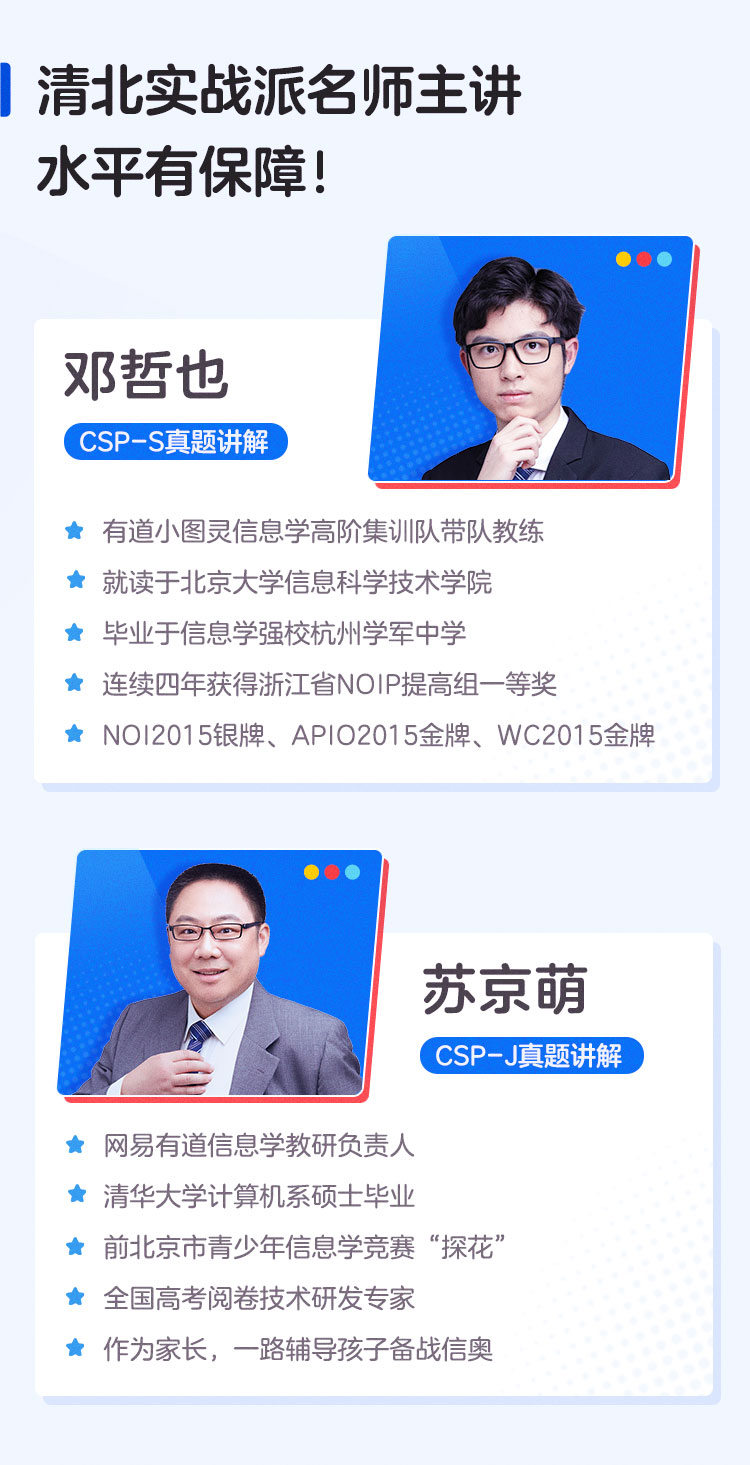 清北实战派名师主讲
水平有保障！

邓哲也
CSP-S真题讲解

有道小图灵信息学高阶集训队带队教练
就读于北京大学信息科学技术学院
毕业于信息学强校杭州学军中学
连续四年获得浙江省NOIP提高组一等奖
NOI2015银牌、APIO2015金牌、WC2015金牌

苏京萌
CSP-J真题讲解

网易有道信息学教研负责人
清华大学计算机系硕士毕业
前北京市青少年信息学竞赛“探花”
全国高考阅卷技术研发专家
作为家长，一路辅导孩子备战信奥